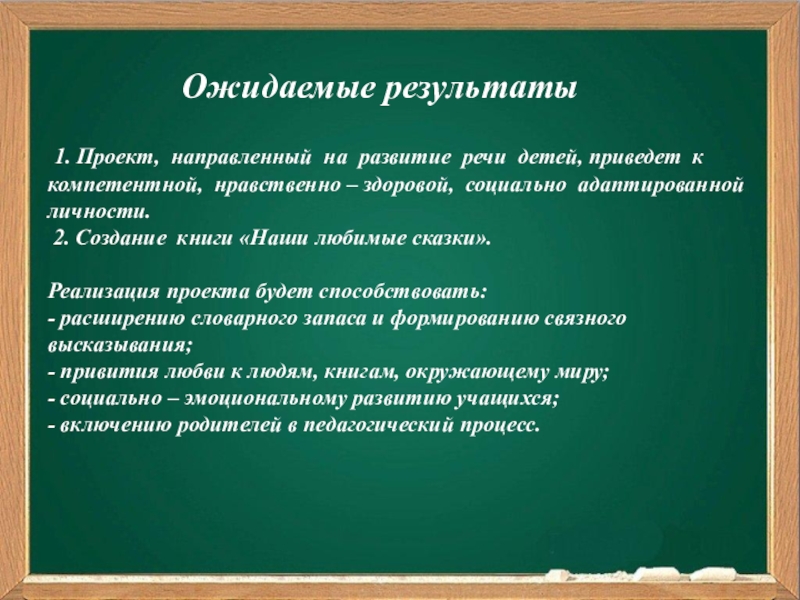 Ожидаемые результаты

1. Проект, направленный на развитие речи детей, приведет к компетентной, нравственно – здоровой, социально адаптированной личности.
2. Создание книги «Наши любимые сказки».

Реализация проекта будет способствовать:
- расширению словарного запаса и формированию связного высказывания;
- привития любви к людям, книгам, окружающему миру;
- социально – эмоциональному развитию учащихся;
- включению родителей в педагогический процесс.